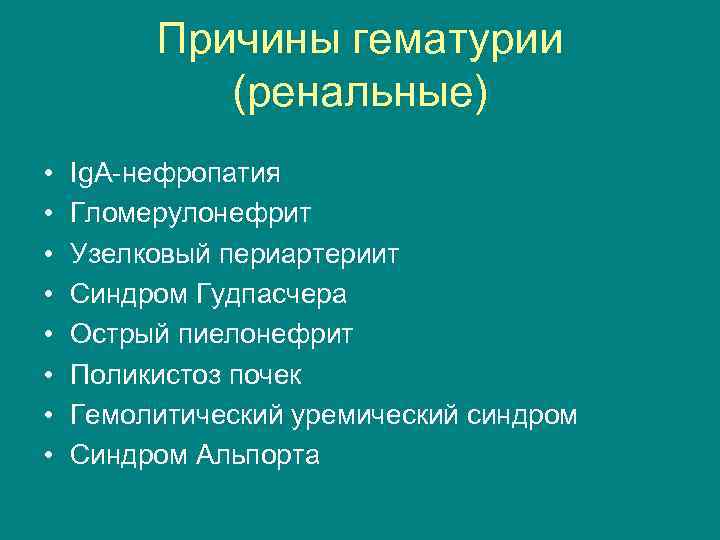 Причины гематурии (ренальные)

• IgA-нефропатия
• Гломерулонефрит
• Узелковый периартериит
• Синдром Гудпасчера
• Острый пиелонефрит
• Поликистоз почек
• Гемолитический уремический синдром
• Синдром Альпорта